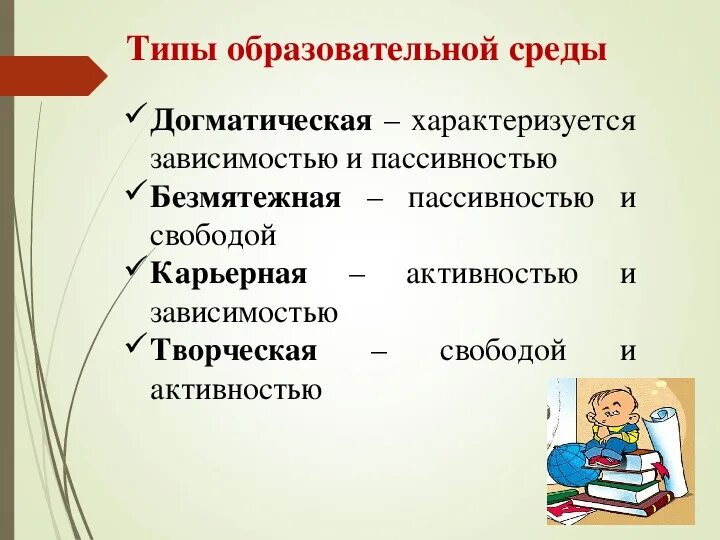 Типы образовательной среды

✓ Догматическая – характеризуется зависимостью и пассивностью

✓ Безмятежная – пассивностью и свободой

✓ Карьерная – активностью и зависимостью

✓ Творческая – свободой и активностью